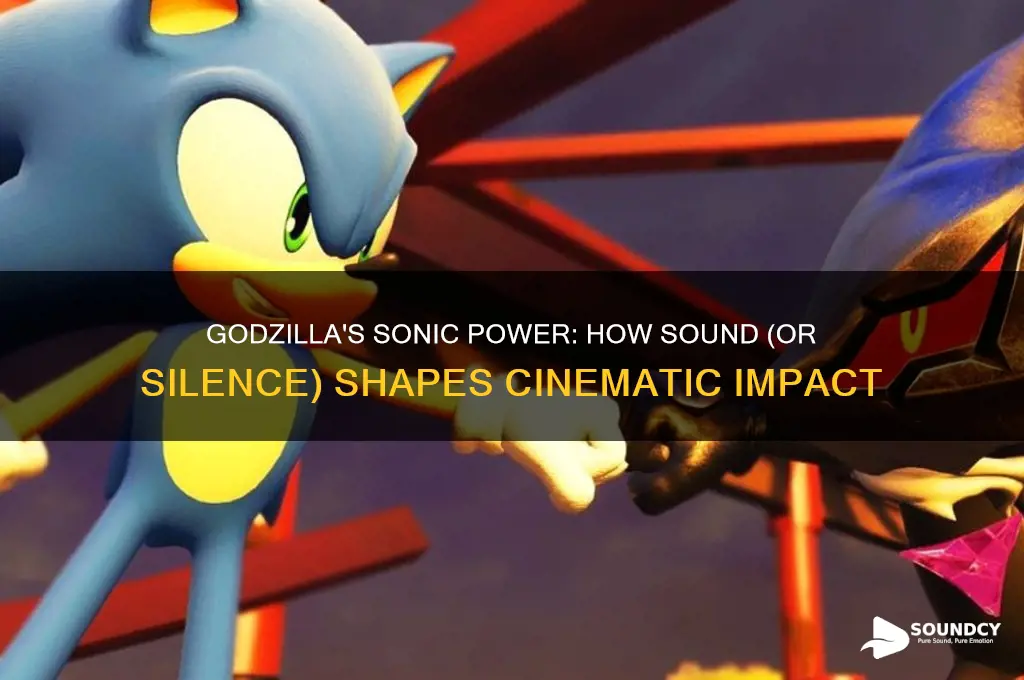 GODZILLA'S SONIC POWER: HOW SOUND (OR SILENCE) SHAPES CINEMATIC IMPACT

SOUNDCY
Pure Sound, Pure Emotion